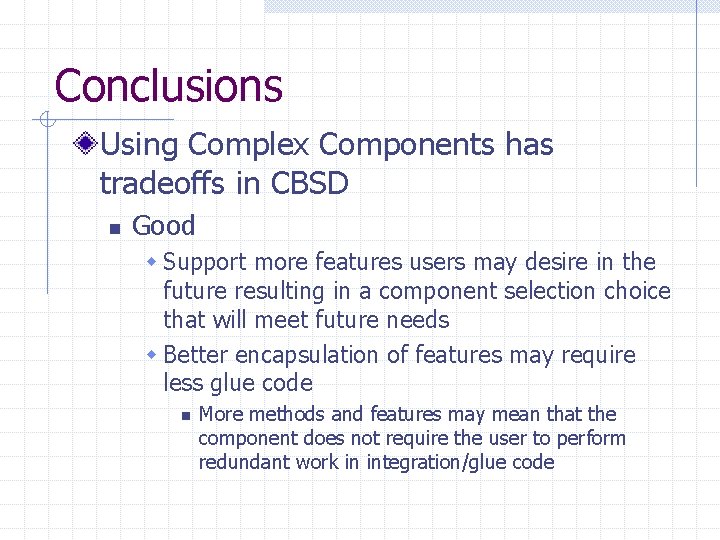 Conclusions

Using Complex Components has tradeoffs in CBSD

Good

Support more features users may desire in the future resulting in a component selection choice that will meet future needs

Better encapsulation of features may require less glue code

More methods and features may mean that the component does not require the user to perform redundant work in integration/glue code